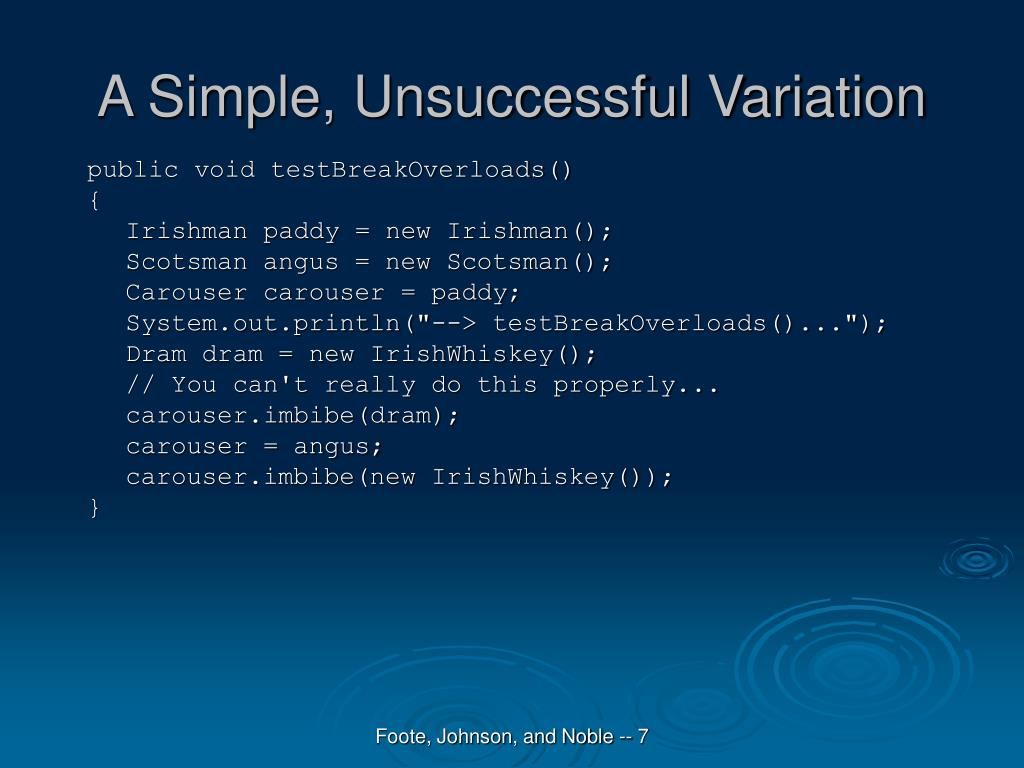 A Simple, Unsuccessful Variation

public void testBreakOverloads()
{
Irishman paddy = new Irishman();
Scotsman angus = new Scotsman();
Carouser carouser = paddy;
System.out.println("--> testBreakOverloads()...");
Dram dram = new IrishWhiskey();
// You can't really do this properly...
carouser.imbibe(dram);
carouser = angus;
carouser.imbibe(new IrishWhiskey());
}

Foote, Johnson, and Noble -- 7